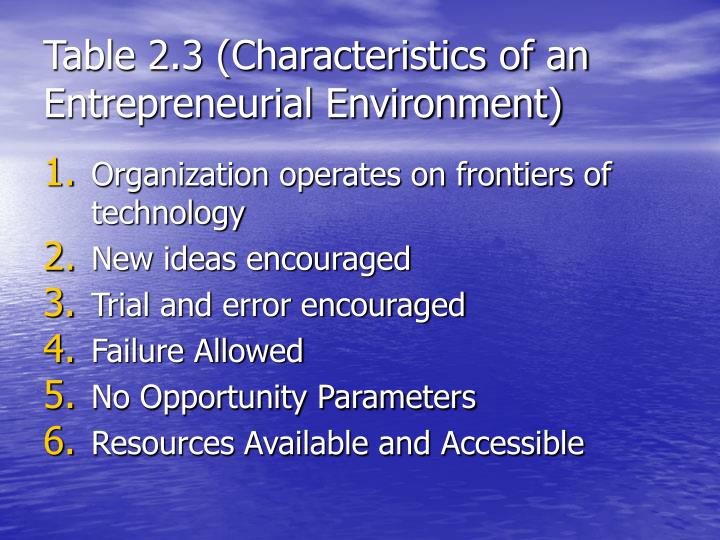 Table 2.3 (Characteristics of an Entrepreneurial Environment)

1. Organization operates on frontiers of technology
2. New ideas encouraged
3. Trial and error encouraged
4. Failure Allowed
5. No Opportunity Parameters
6. Resources Available and Accessible